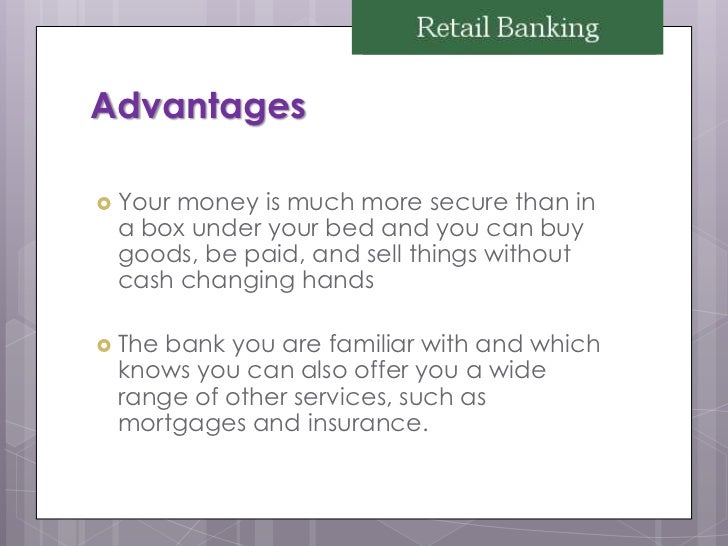 Retail Banking

Advantages

Your money is much more secure than in a box under your bed and you can buy goods, be paid, and sell things without cash changing hands

The bank you are familiar with and which knows you can also offer you a wide range of other services, such as mortgages and insurance.